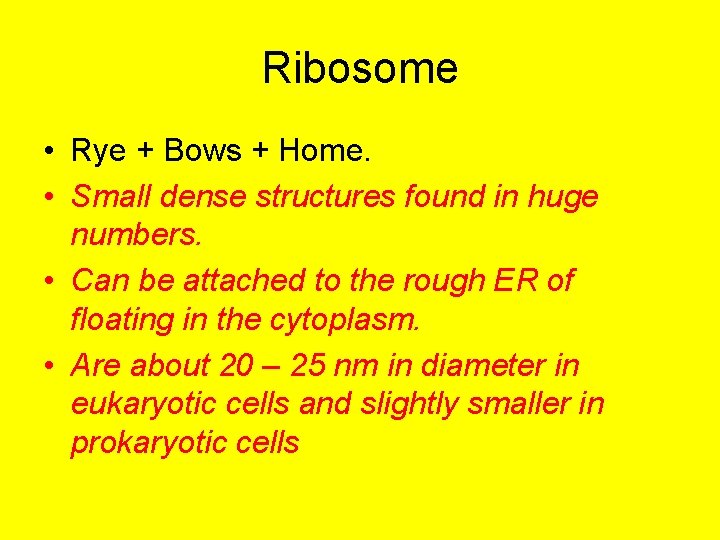 Ribosome

• Rye + Bows + Home.
• Small dense structures found in huge numbers.
• Can be attached to the rough ER of floating in the cytoplasm.
• Are about 20 – 25 nm in diameter in eukaryotic cells and slightly smaller in prokaryotic cells